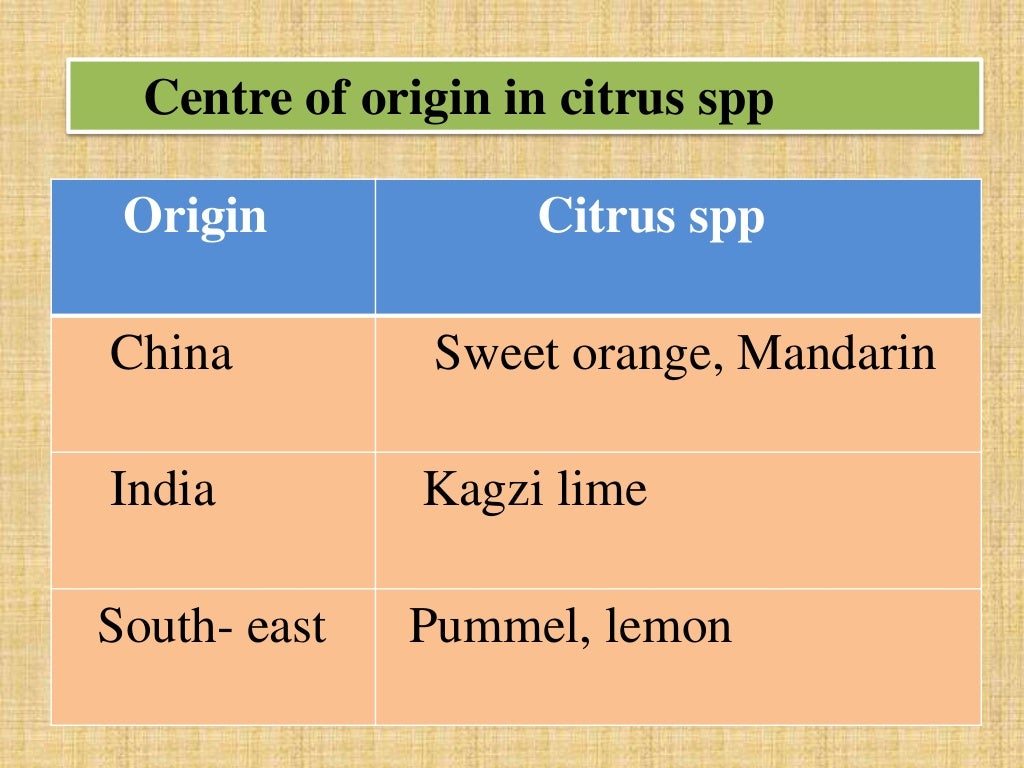 Centre of origin in citrus spp

| Origin | Citrus spp |
|---|---|
| China | Sweet orange, Mandarin |
| India | Kagzi lime |
| South- east | Pummel, lemon |